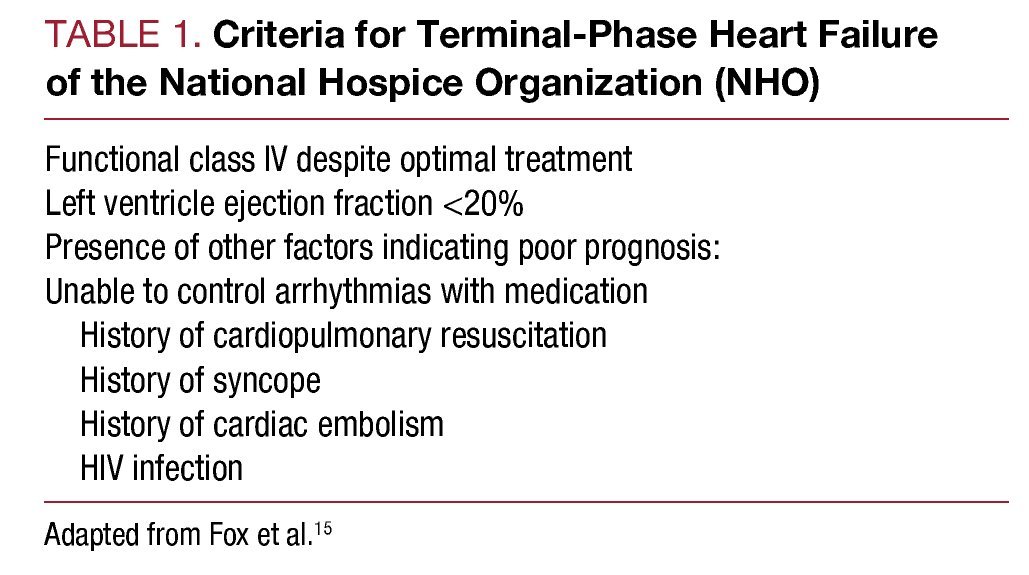 TABLE 1. Criteria for Terminal-Phase Heart Failure of the National Hospice Organization (NHO)

Functional class IV despite optimal treatment
Left ventricle ejection fraction <20%
Presence of other factors indicating poor prognosis:
Unable to control arrhythmias with medication
History of cardiopulmonary resuscitation
History of syncope
History of cardiac embolism
HIV infection

Adapted from Fox et al.$^{15}$